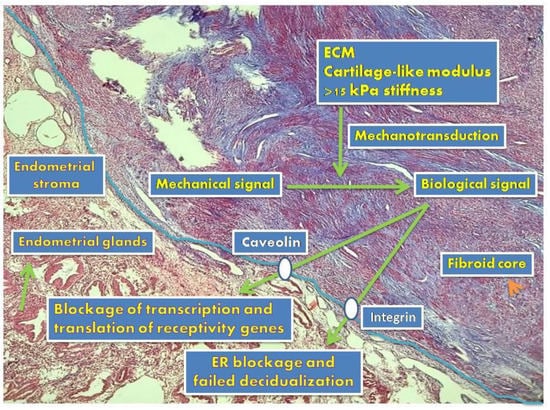 ECM
Cartilage-like modulus
>15 kPa stiffness

Mechanotransduction

Endometrial stroma

Mechanical signal

Biological signal

Endometrial glands

Caveolin

Fibroid core

Blockage of transcription and translation of receptivity genes

Integrin

ER blockage and failed decidualization